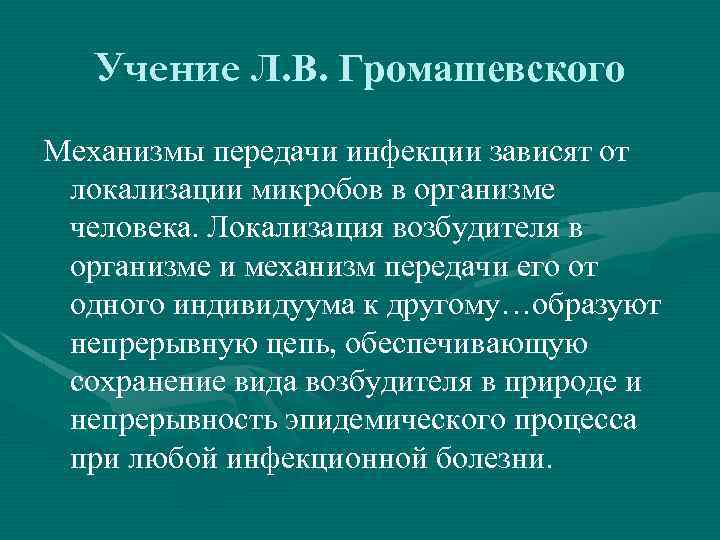 Учение Л.В. Громашевского

Механизмы передачи инфекции зависят от локализации микробов в организме человека. Локализация возбудителя в организме и механизм передачи его от одного индивидуума к другому…образуют непрерывную цепь, обеспечивающую сохранение вида возбудителя в природе и непрерывность эпидемического процесса при любой инфекционной болезни.